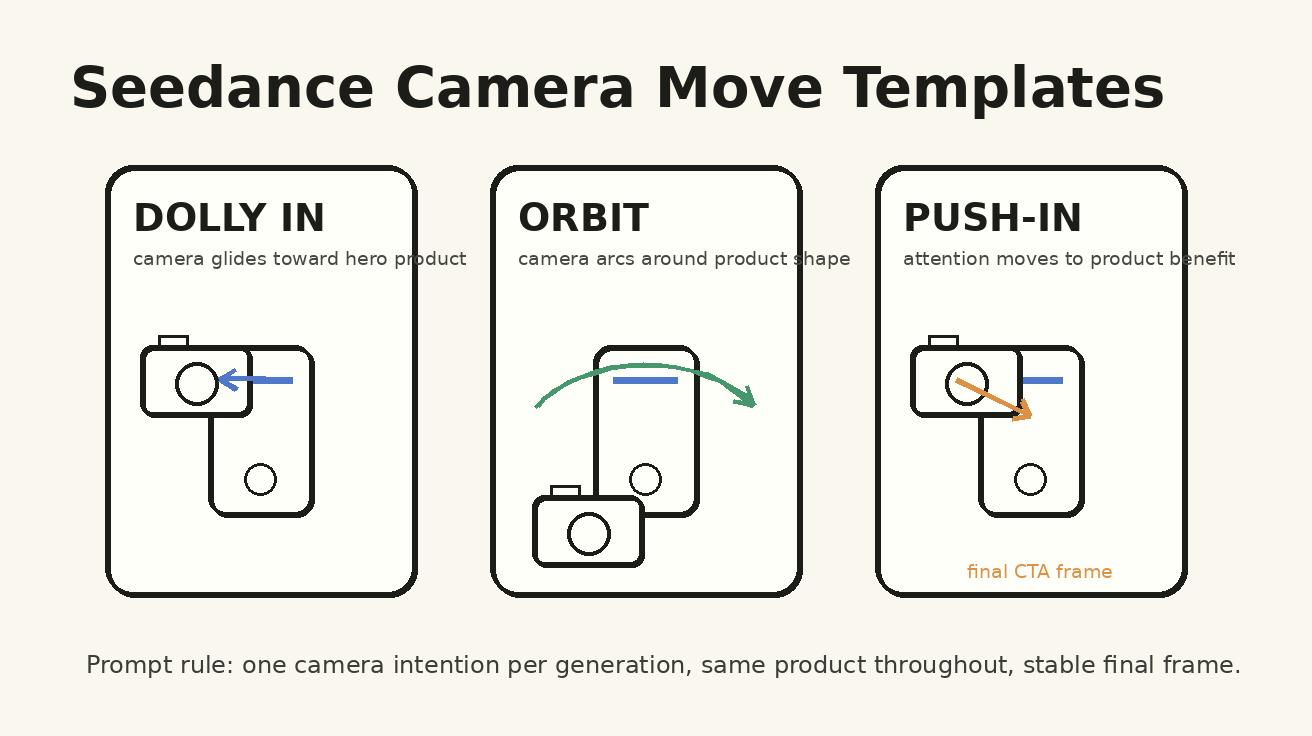 Seedance Camera Move Templates

DOLLY IN

camera glides toward hero product

ORBIT

camera arcs around product shape

PUSH-IN

attention moves to product benefit

final CTA frame

Prompt rule: one camera intention per generation, same product throughout, stable final frame.